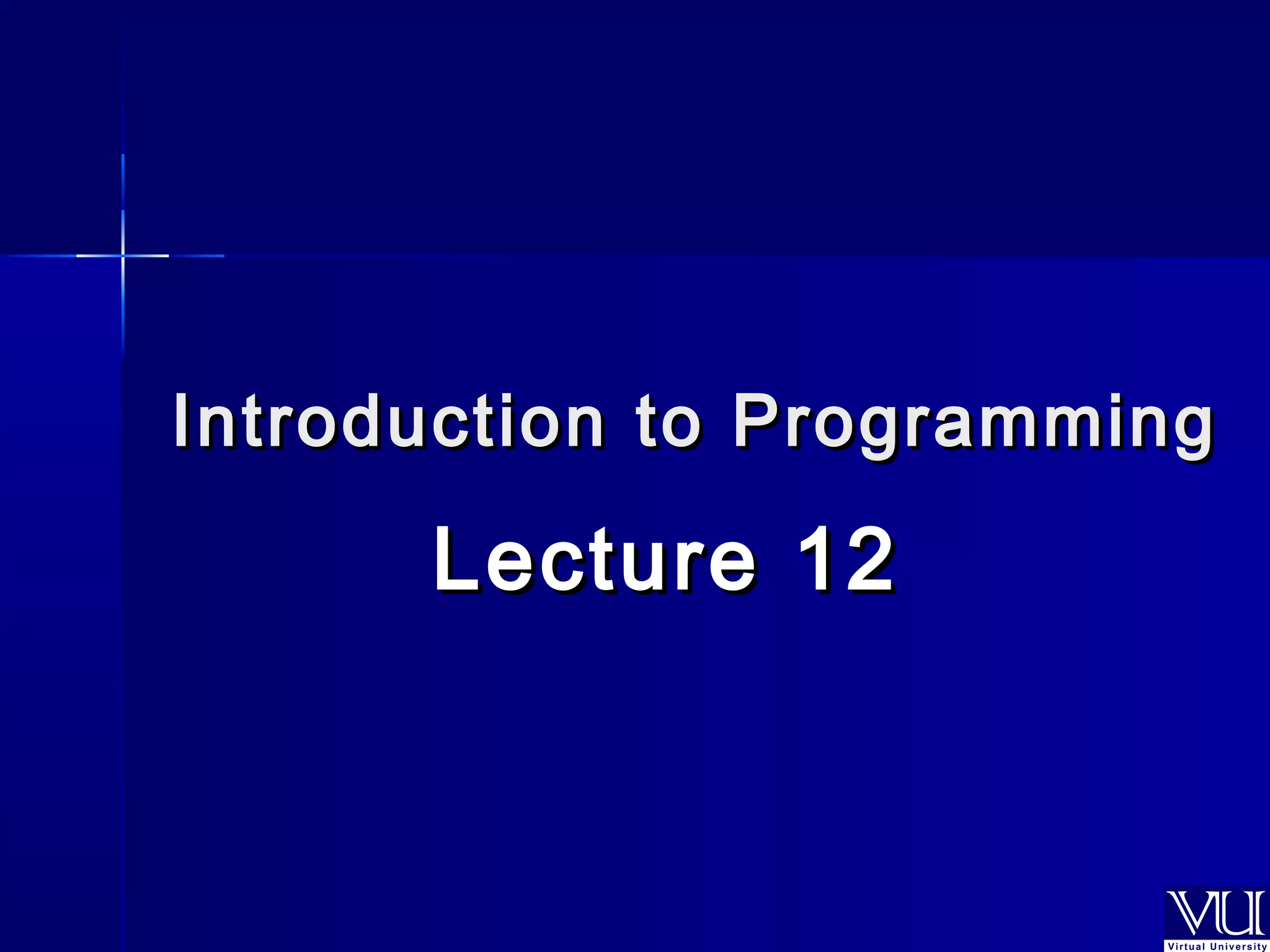 Introduction to Programming

Lecture 12

VU
Virtual University